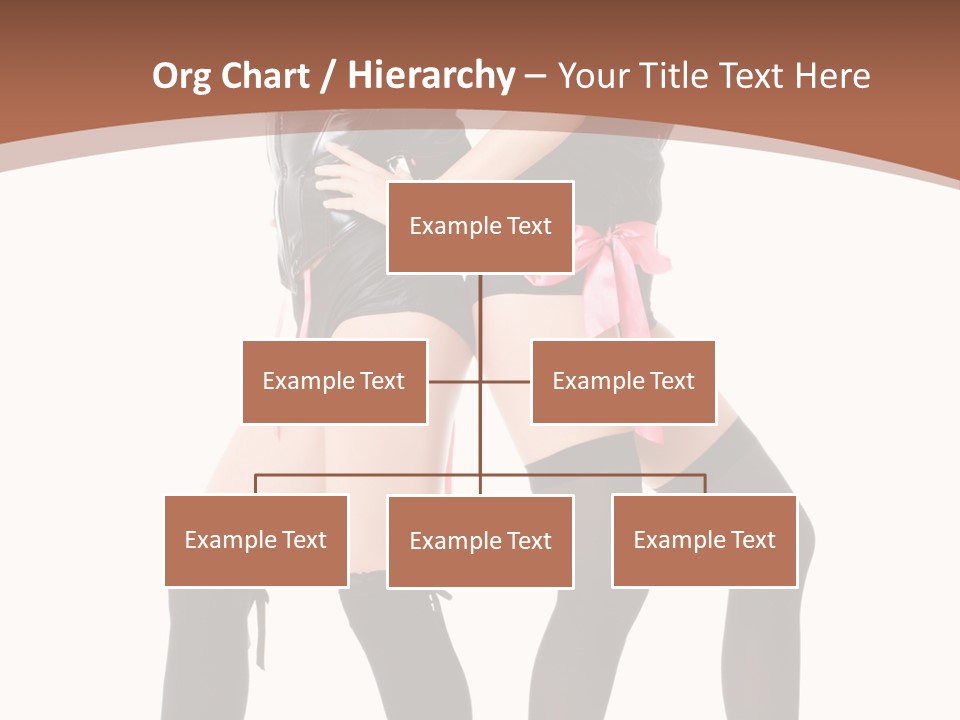 Org Chart / Hierarchy – Your Title Text Here

Example Text

Example Text

Example Text

Example Text

Example Text

Example Text